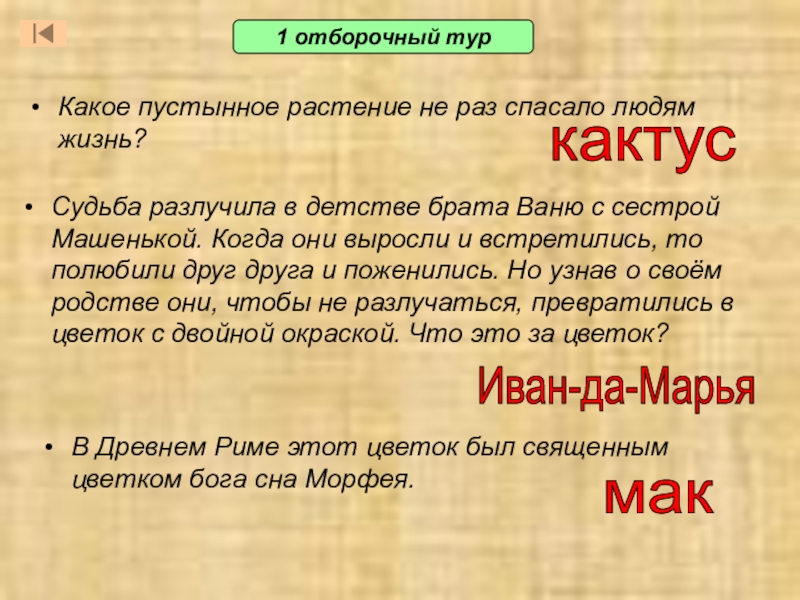 1 отборочный тур

• Какое пустынное растение не раз спасало людям жизнь?

кактус

• Судьба разлучила в детстве брата Ваню с сестрой Машенькой. Когда они выросли и встретились, то полюбили друг друга и поженились. Но узнав о своём родстве они, чтобы не разлучаться, превратились в цветок с двойной окраской. Что это за цветок?

Иван-да-Марья

• В Древнем Риме этот цветок был священным цветком бога сна Морфея.

мак